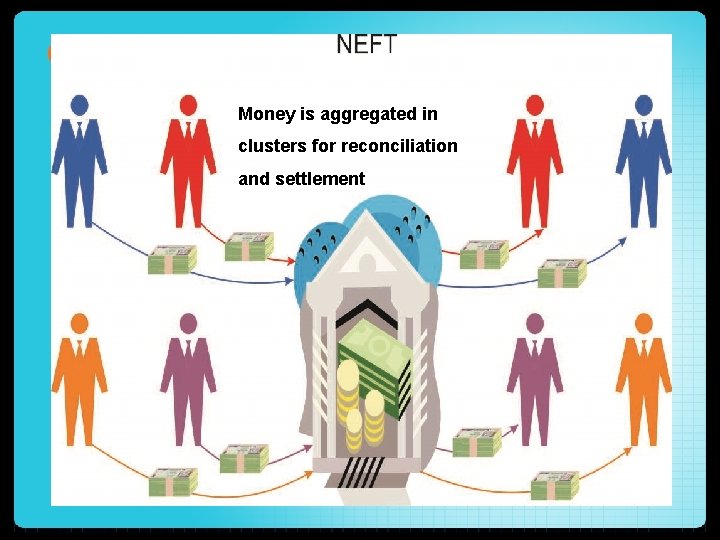 NEFT

Money is aggregated in clusters for reconciliation and settlement